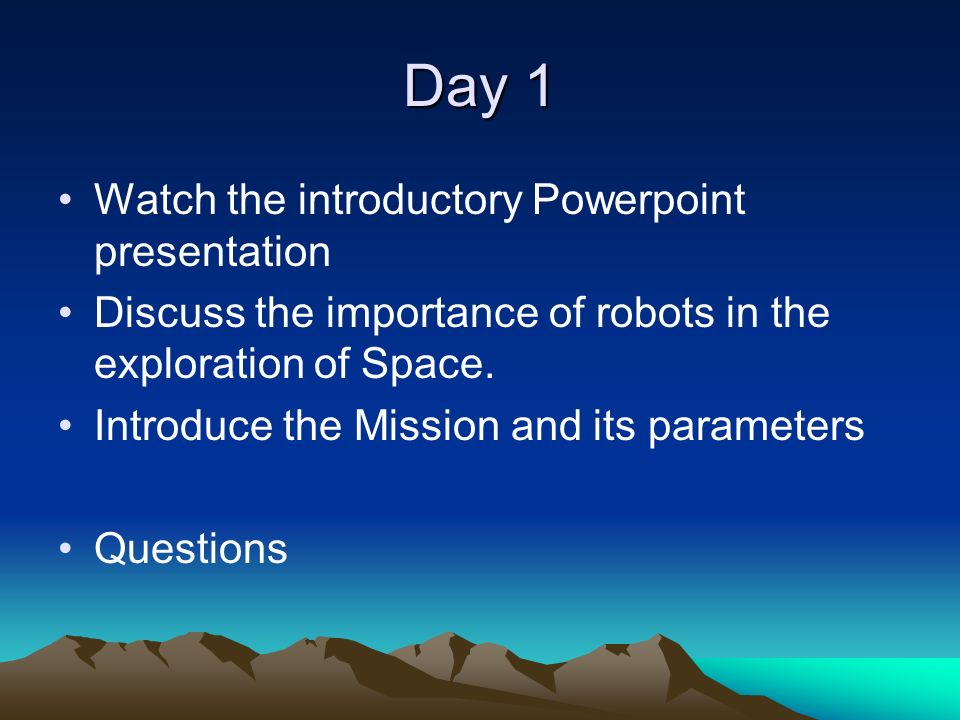 Day 1

• Watch the introductory Powerpoint presentation
• Discuss the importance of robots in the exploration of Space.
• Introduce the Mission and its parameters

• Questions